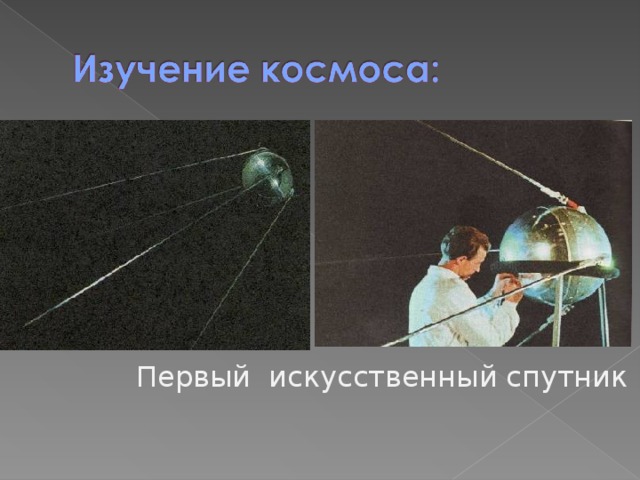 Изучение космоса:

Первый  искусственный спутник